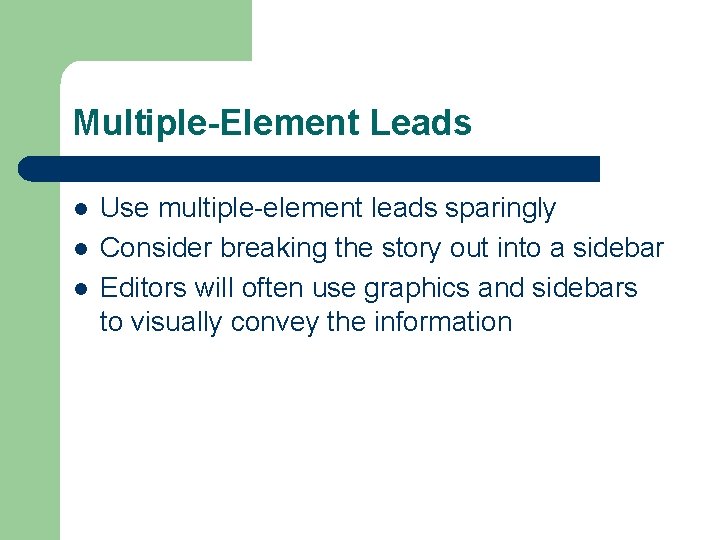 Multiple-Element Leads

- Use multiple-element leads sparingly
- Consider breaking the story out into a sidebar
- Editors will often use graphics and sidebars to visually convey the information